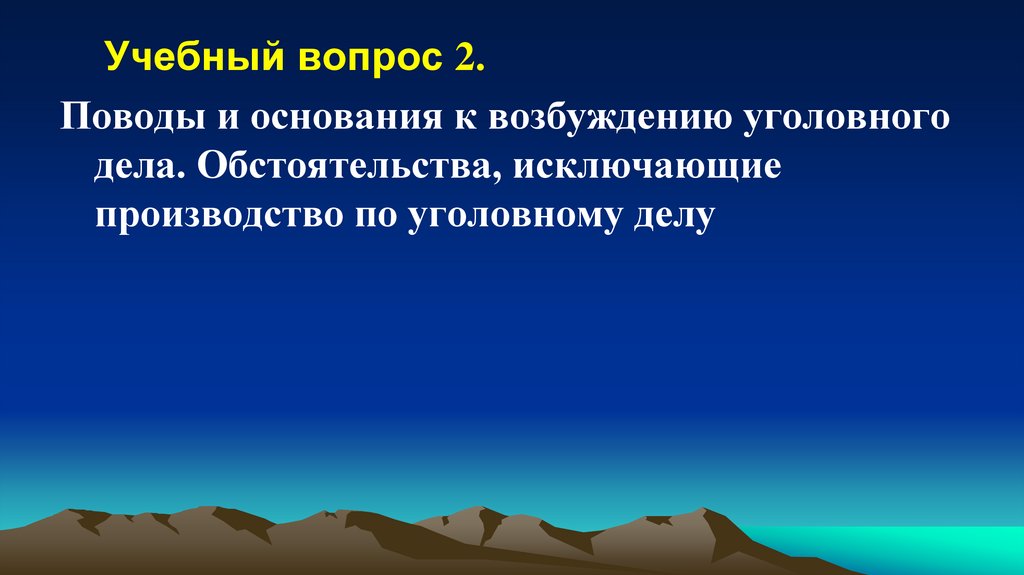 Учебный вопрос 2.

Поводы и основания к возбуждению уголовного дела. Обстоятельства, исключающие производство по уголовному делу